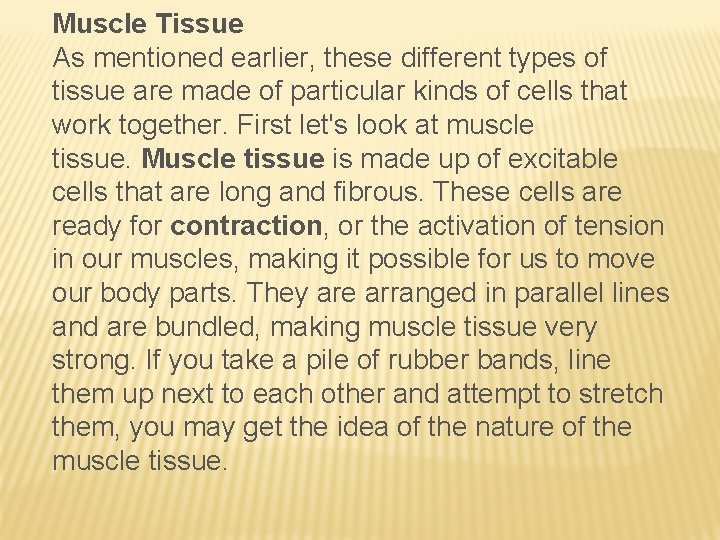 Muscle Tissue
As mentioned earlier, these different types of tissue are made of particular kinds of cells that work together. First let's look at muscle tissue. Muscle tissue is made up of excitable cells that are long and fibrous. These cells are ready for contraction, or the activation of tension in our muscles, making it possible for us to move our body parts. They are arranged in parallel lines and are bundled, making muscle tissue very strong. If you take a pile of rubber bands, line them up next to each other and attempt to stretch them, you may get the idea of the nature of the muscle tissue.